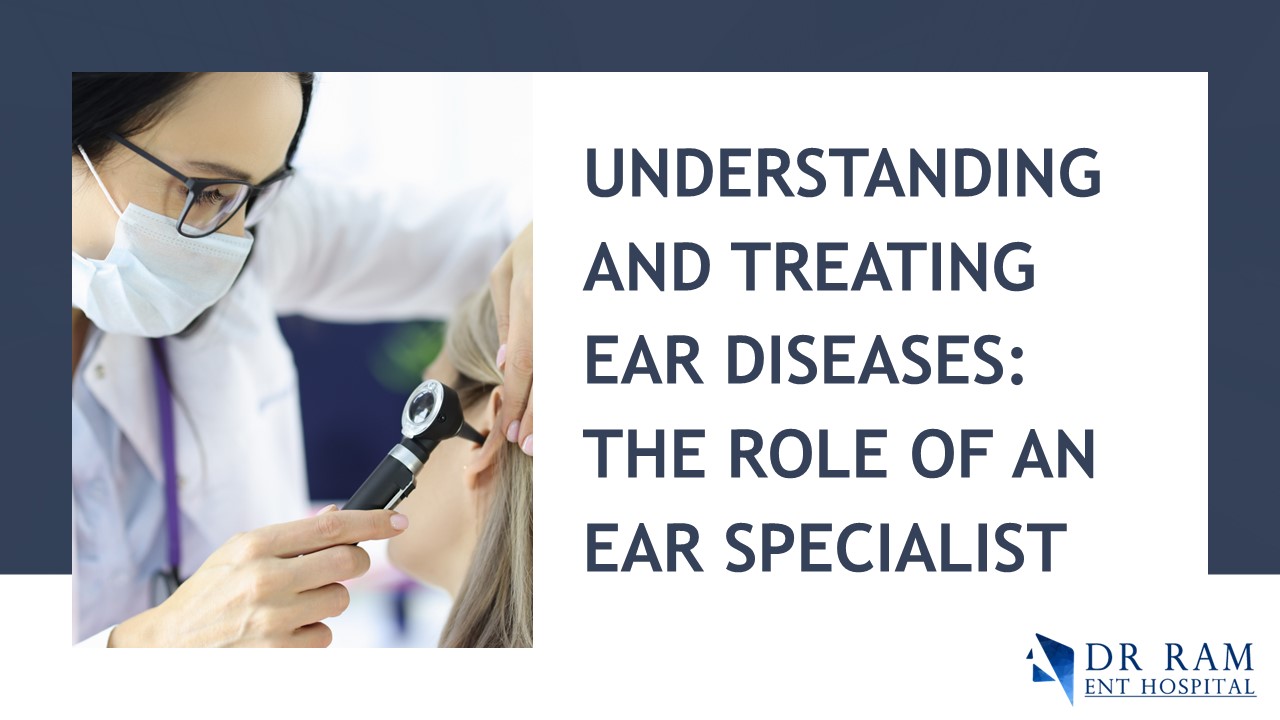 UNDERSTANDING AND TREATING EAR DISEASES: THE ROLE OF AN EAR SPECIALIST

DR RAM
ENT HOSPITAL